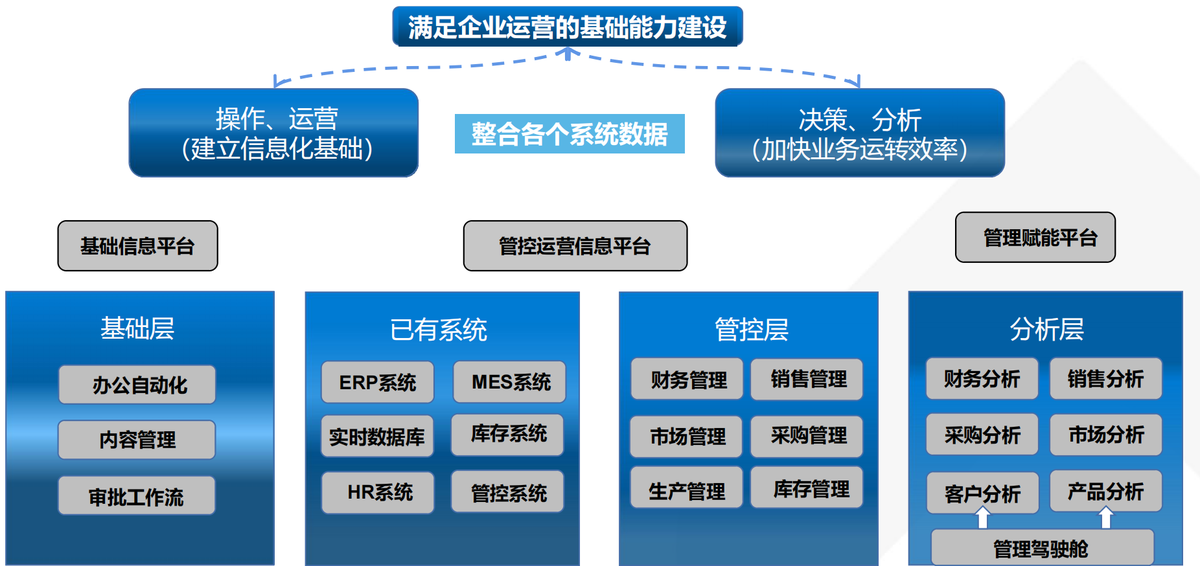 满足企业运营的基础能力建设

操作、运营
（建立信息化基础）

整合各个系统数据

决策、分析
（加快业务运转效率）

基础信息平台

管控运营信息平台

管理赋能平台

基础层

办公自动化

内容管理

审批工作流

已有系统

ERP系统

MES系统

实时数据库

库存系统

HR系统

管控系统

管控层

财务管理

销售管理

市场管理

采购管理

生产管理

库存管理

分析层

财务分析

销售分析

采购分析

市场分析

客户分析

产品分析

管理驾驶舱